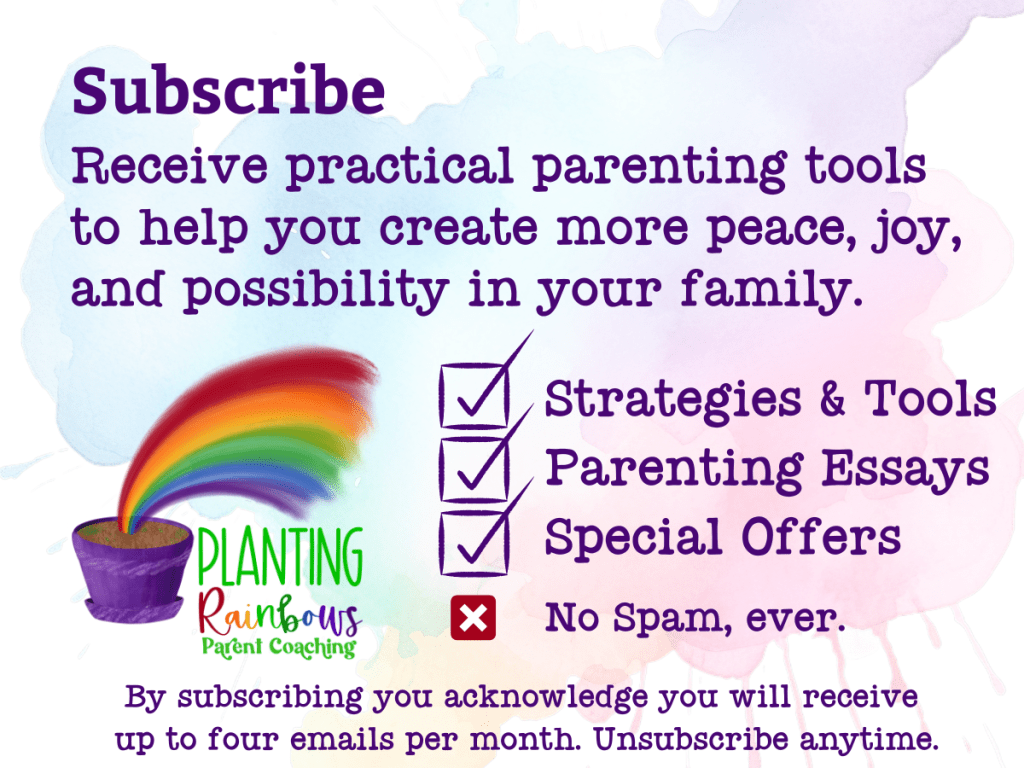 Subscribe

Receive practical parenting tools to help you create more peace, joy, and possibility in your family.

PLANTING
Rainbows
Parent Coaching

Strategies & Tools
Parenting Essays
Special Offers
No Spam, ever.

By subscribing you acknowledge you will receive up to four emails per month. Unsubscribe anytime.